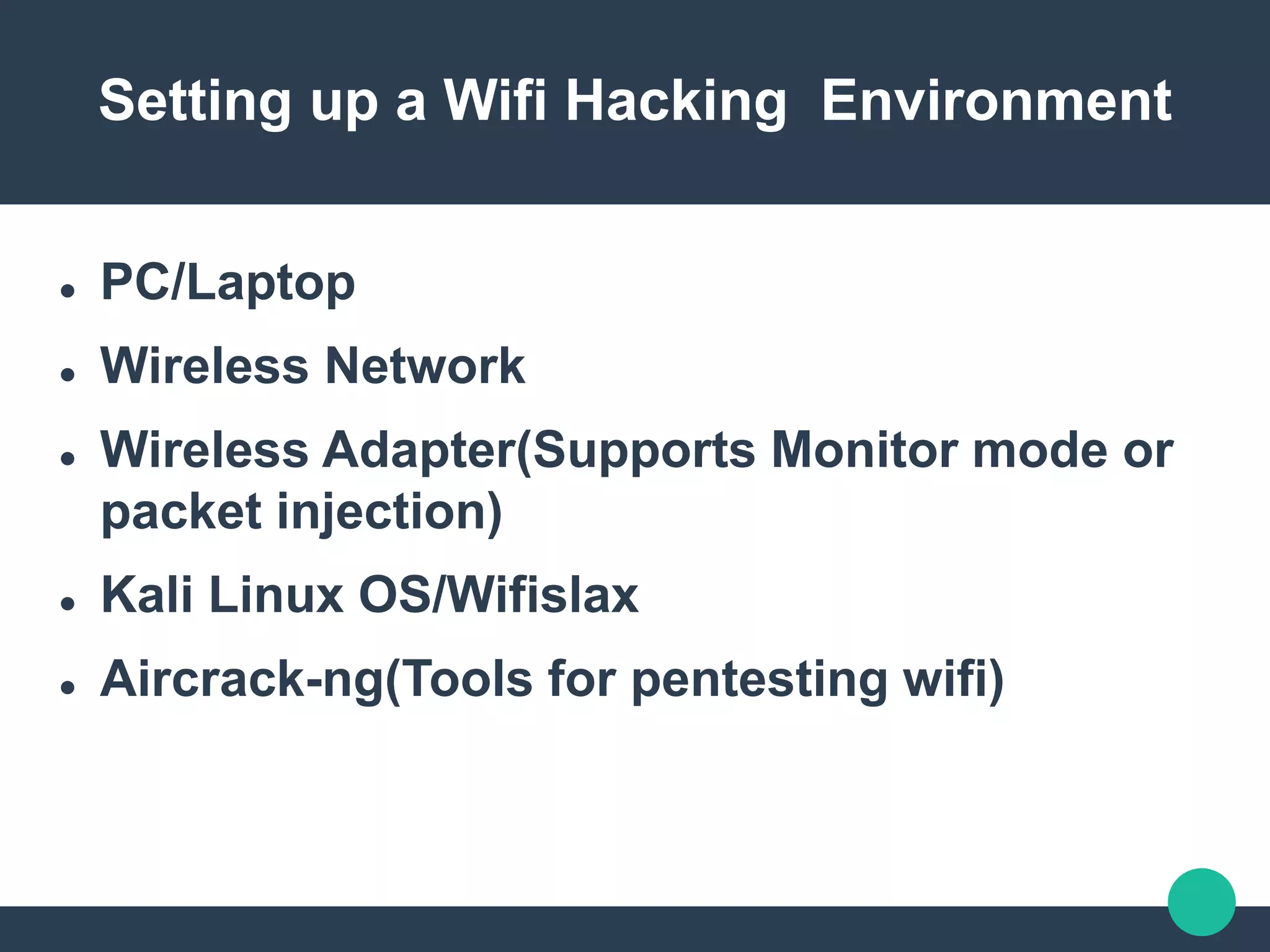 Setting up a Wifi Hacking  Environment

- PC/Laptop
- Wireless Network
- Wireless Adapter(Supports Monitor mode or packet injection)
- Kali Linux OS/Wifislax
- Aircrack-ng(Tools for pentesting wifi)